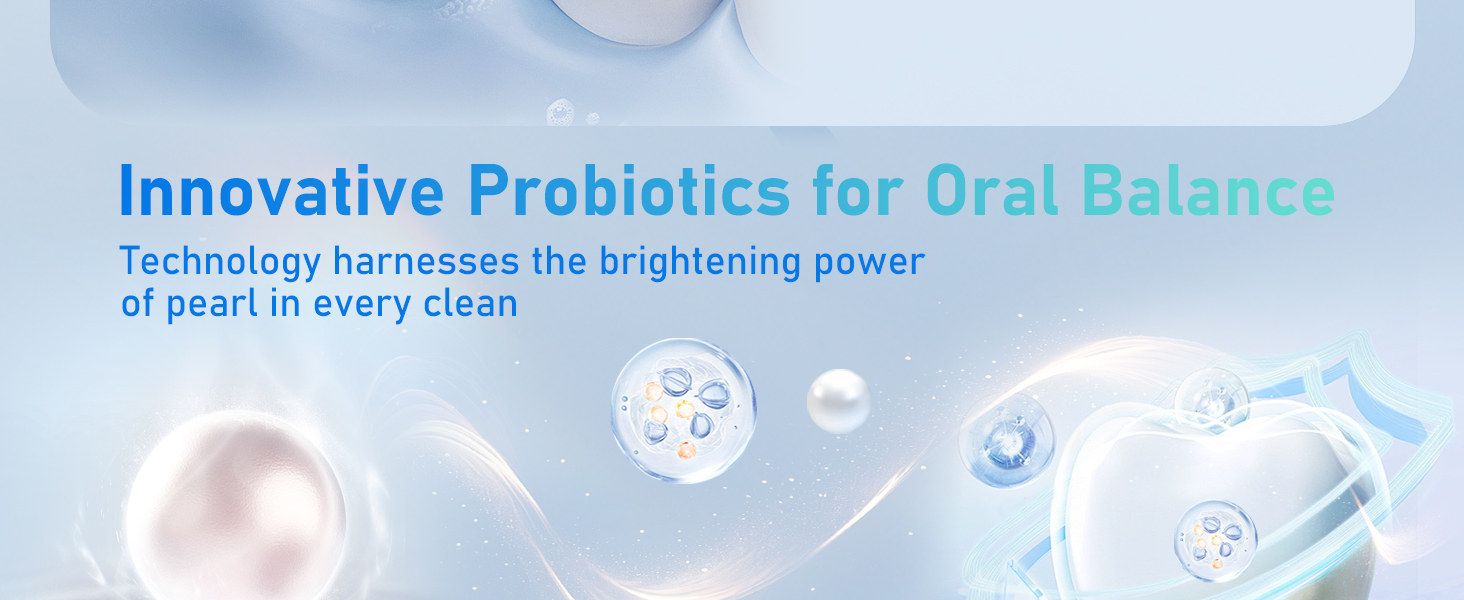 Innovative Probiotics for Oral Balance

Technology harnesses the brightening power of pearl in every clean